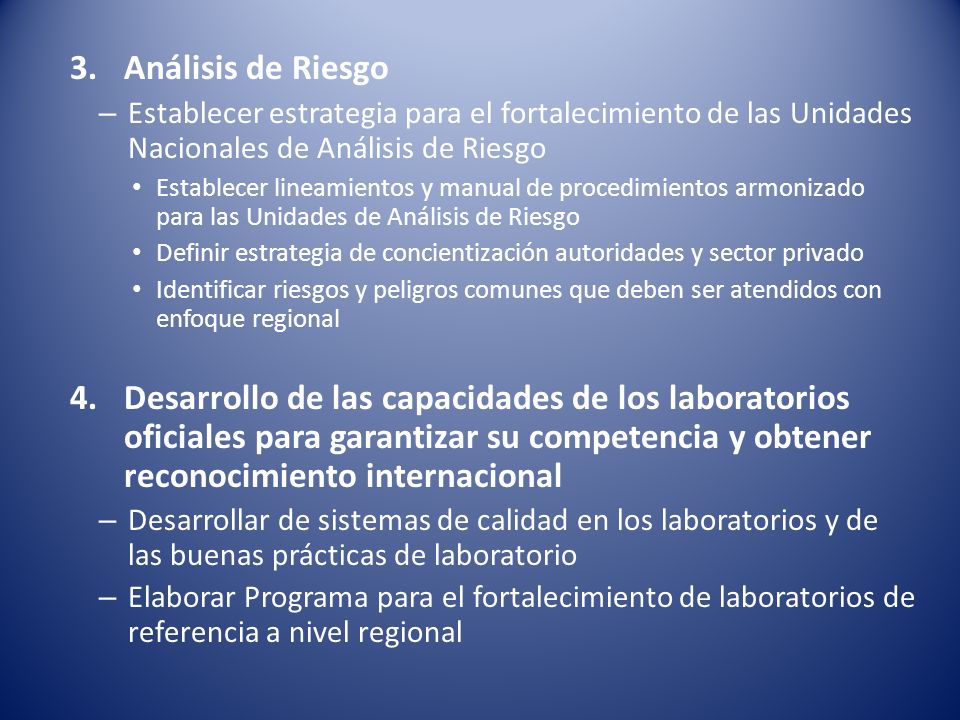 3. Análisis de Riesgo

– Establecer estrategia para el fortalecimiento de las Unidades Nacionales de Análisis de Riesgo

• Establecer lineamientos y manual de procedimientos armonizado para las Unidades de Análisis de Riesgo

• Definir estrategia de concientización autoridades y sector privado

• Identificar riesgos y peligros comunes que deben ser atendidos con enfoque regional

4. Desarrollo de las capacidades de los laboratorios oficiales para garantizar su competencia y obtener reconocimiento internacional

– Desarrollar de sistemas de calidad en los laboratorios y de las buenas prácticas de laboratorio

– Elaborar Programa para el fortalecimiento de laboratorios de referencia a nivel regional